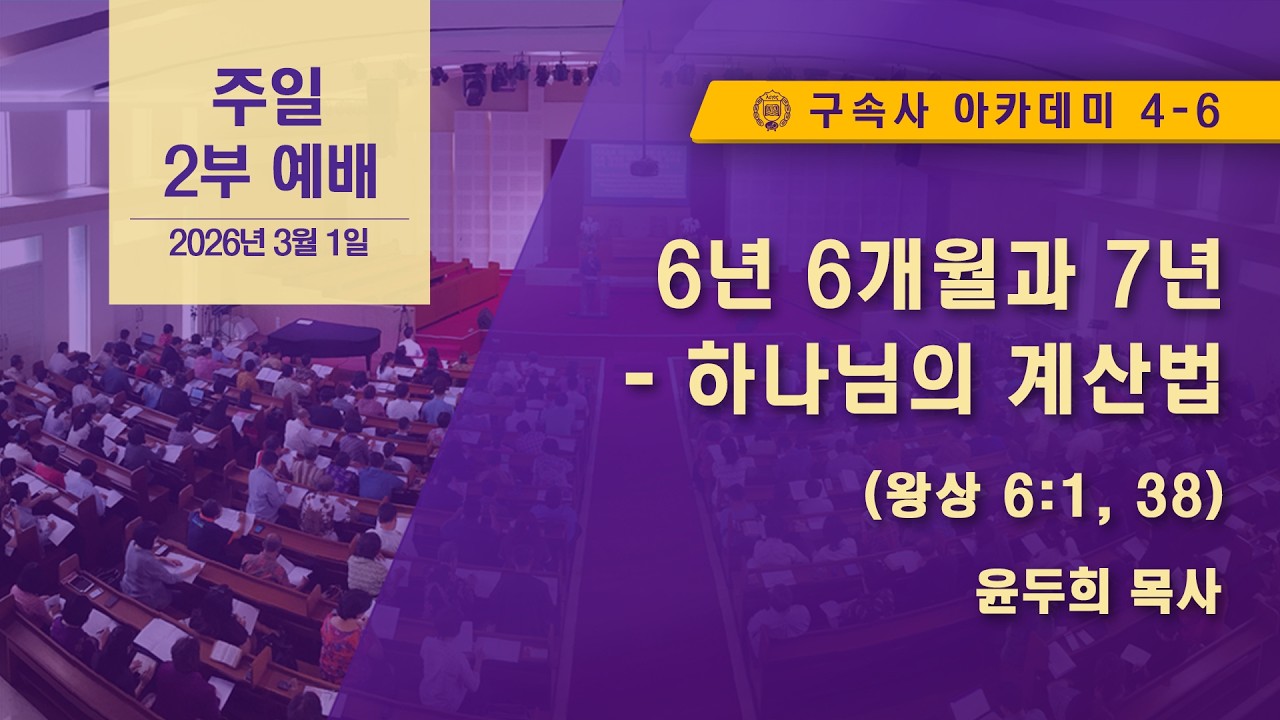 주일
2부 예배
2026년 3월 1일

구속사 아카데미 4-6

6년 6개월과 7년
- 하나님의 계산법

(왕상 6:1, 38)

윤두희 목사